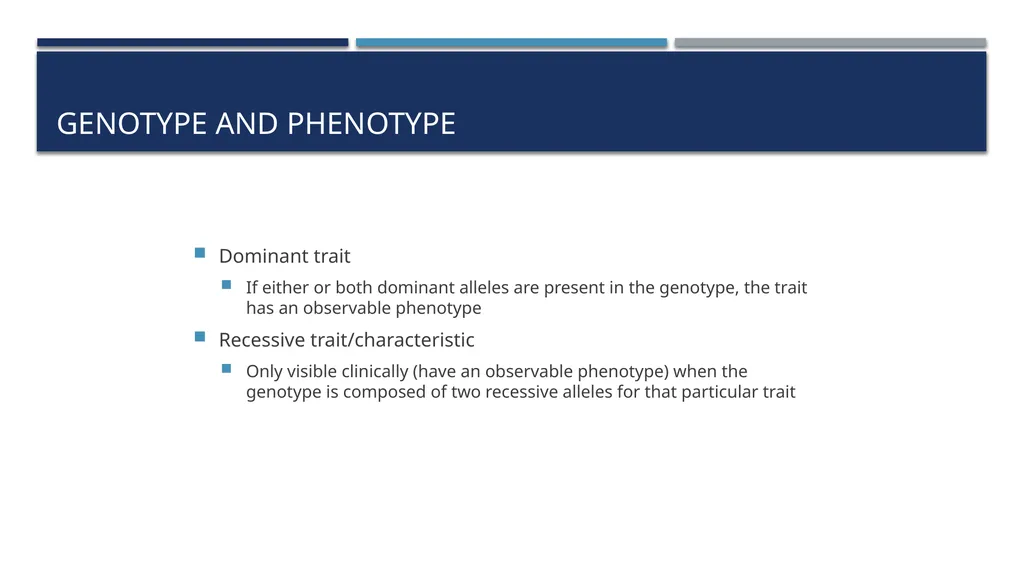 GENOTYPE AND PHENOTYPE

Dominant trait

If either or both dominant alleles are present in the genotype, the trait has an observable phenotype

Recessive trait/characteristic

Only visible clinically (have an observable phenotype) when the genotype is composed of two recessive alleles for that particular trait